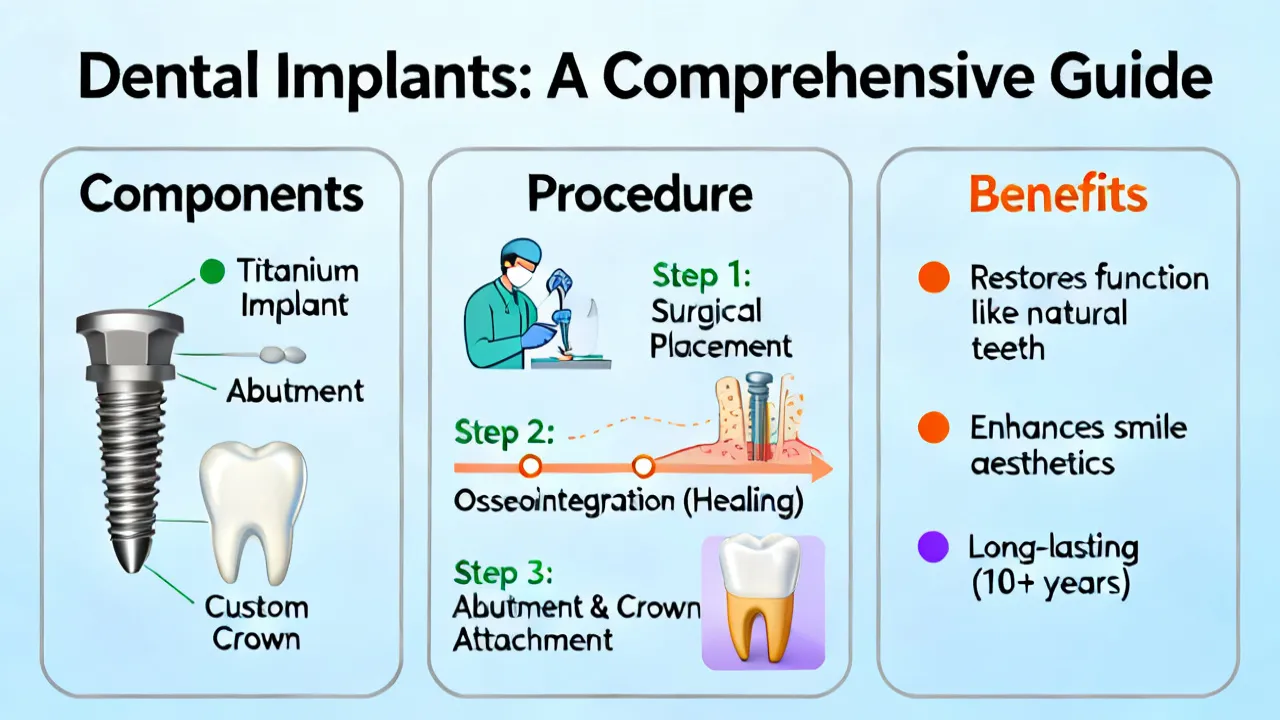 Dental Implants: A Comprehensive Guide

Components

Titanium Implant

Abutment

Custom Crown

Procedure

Step 1: Surgical Placement

Step 2:

Osseointegration (Healing)

Step 3: Abutment & Crown Attachment

Benefits

Restores function like natural teeth

Enhances smile aesthetics

Long-lasting (10+ years)